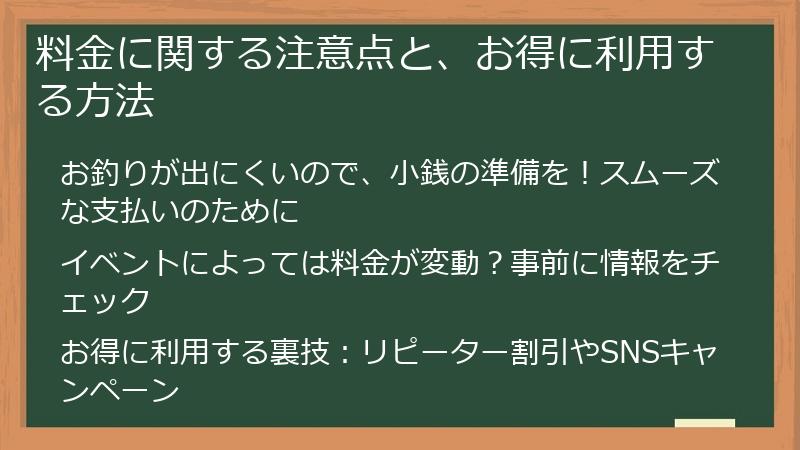 料金に関する注意点と、お得に利用する方法

お釣りが出にくいので、小銭の準備を！スムーズな支払いのために

イベントによっては料金が変動？事前に情報をチェック

お得に利用する裏技：リピーター割引やSNSキャンペーン